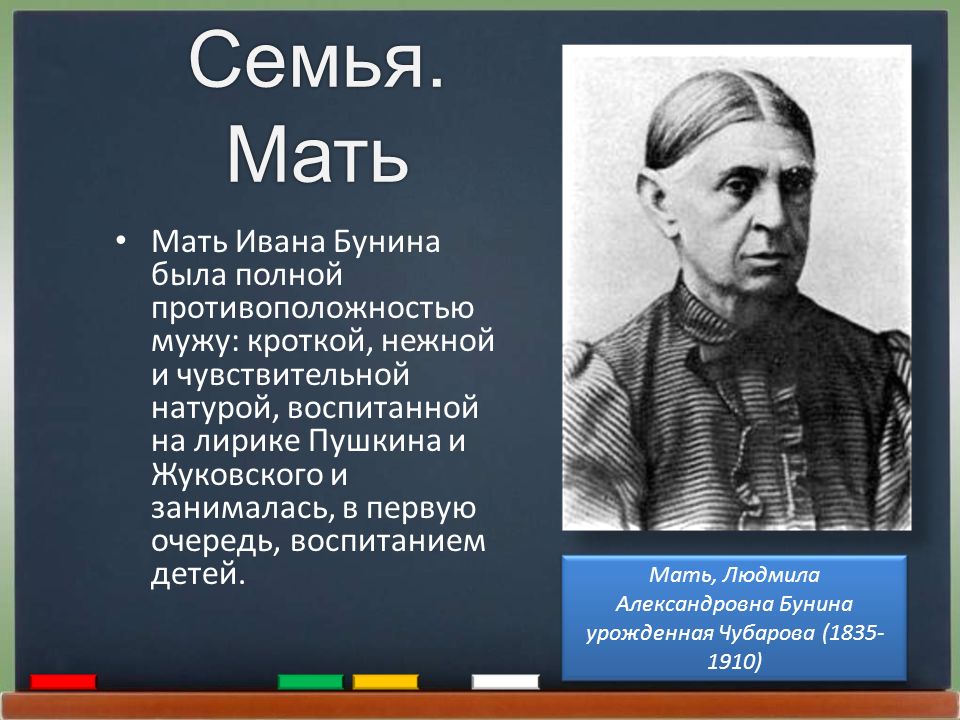 Семья. Мать

• Мать Ивана Бунина была полной противоположностью мужу: кроткой, нежной и чувствительной натурой, воспитанной на лирике Пушкина и Жуковского и занималась, в первую очередь, воспитанием детей.

Мать, Людмила Александровна Бунина урожденная Чубарова (1835-1910)